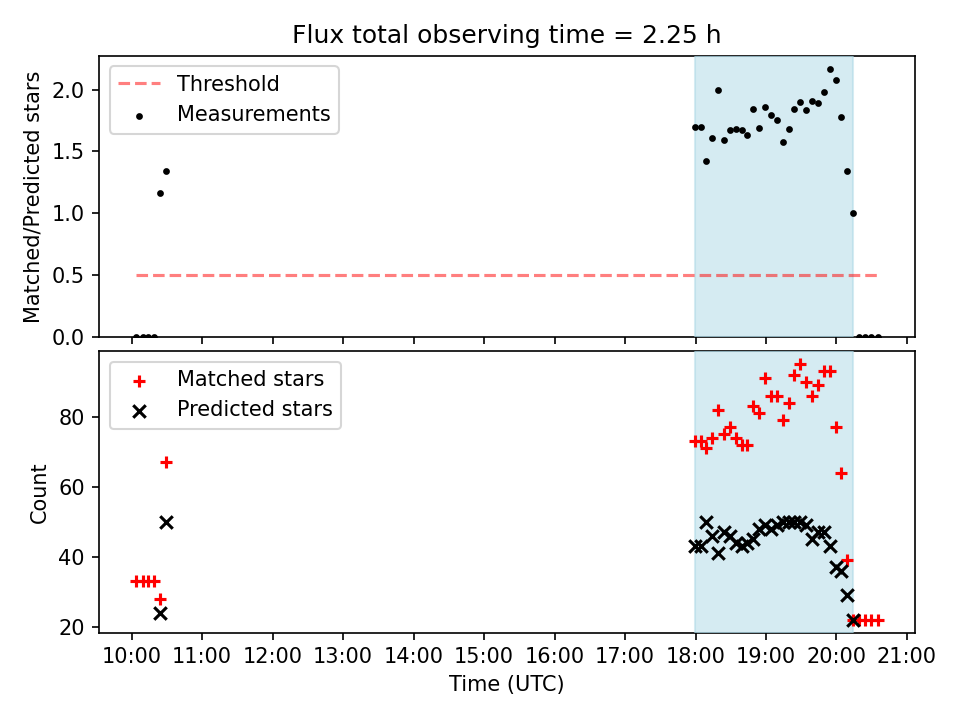 Flux total observing time = 2.25 h

Threshold
Measurements

Matched/Predicted stars

2.0
1.5
1.0
0.5
0.0

Matched stars
Predicted stars

Count

80
60
40
20

10:00 11:00 12:00 13:00 14:00 15:00 16:00 17:00 18:00 19:00 20:00 21:00

Time (UTC)